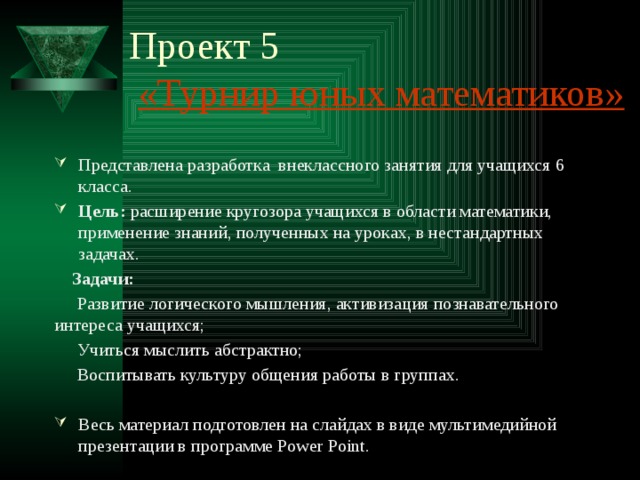 Проект 5

«Турнир юных математиков»

Представлена разработка внеклассного занятия для учащихся 6 класса.

Цель: расширение кругозора учащихся в области математики, применение знаний, полученных на уроках, в нестандартных задачах.

Задачи:

Развитие логического мышления, активизация познавательного интереса учащихся;

Учиться мыслить абстрактно;

Воспитывать культуру общения работы в группах.

Весь материал подготовлен на слайдах в виде мультимедийной презентации в программе Power Point.